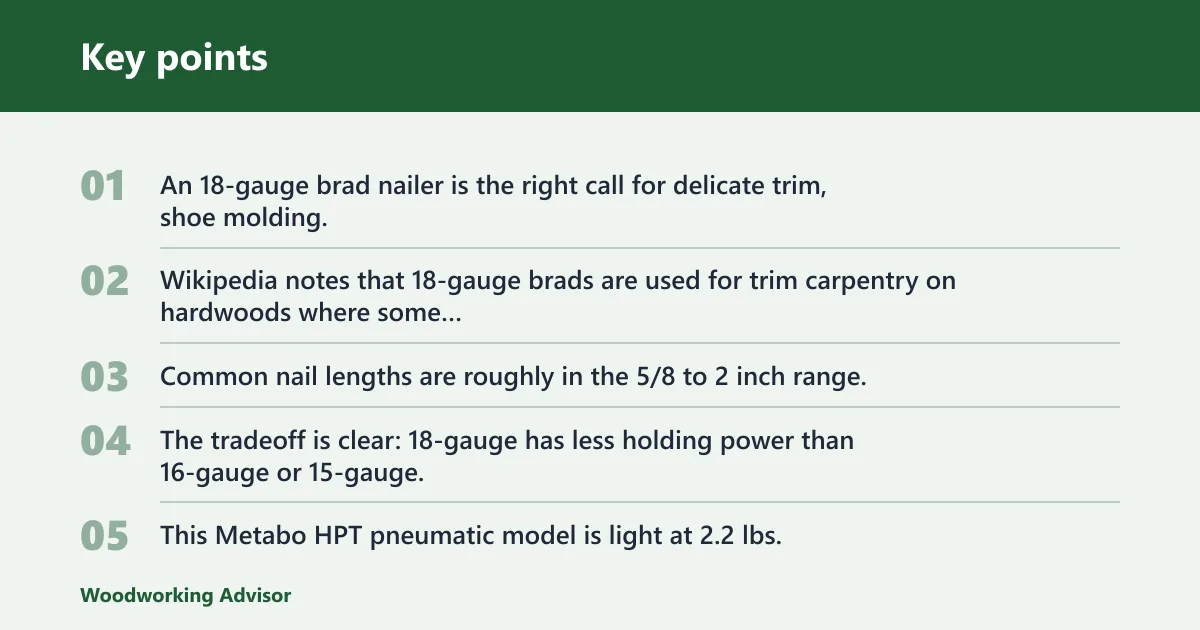 Key points

01 An 18-gauge brad nailer is the right call for delicate trim, shoe molding.

02 Wikipedia notes that 18-gauge brads are used for trim carpentry on hardwoods where some...

03 Common nail lengths are roughly in the 5/8 to 2 inch range.

04 The tradeoff is clear: 18-gauge has less holding power than 16-gauge or 15-gauge.

05 This Metabo HPT pneumatic model is light at 2.2 lbs.

Woodworking Advisor